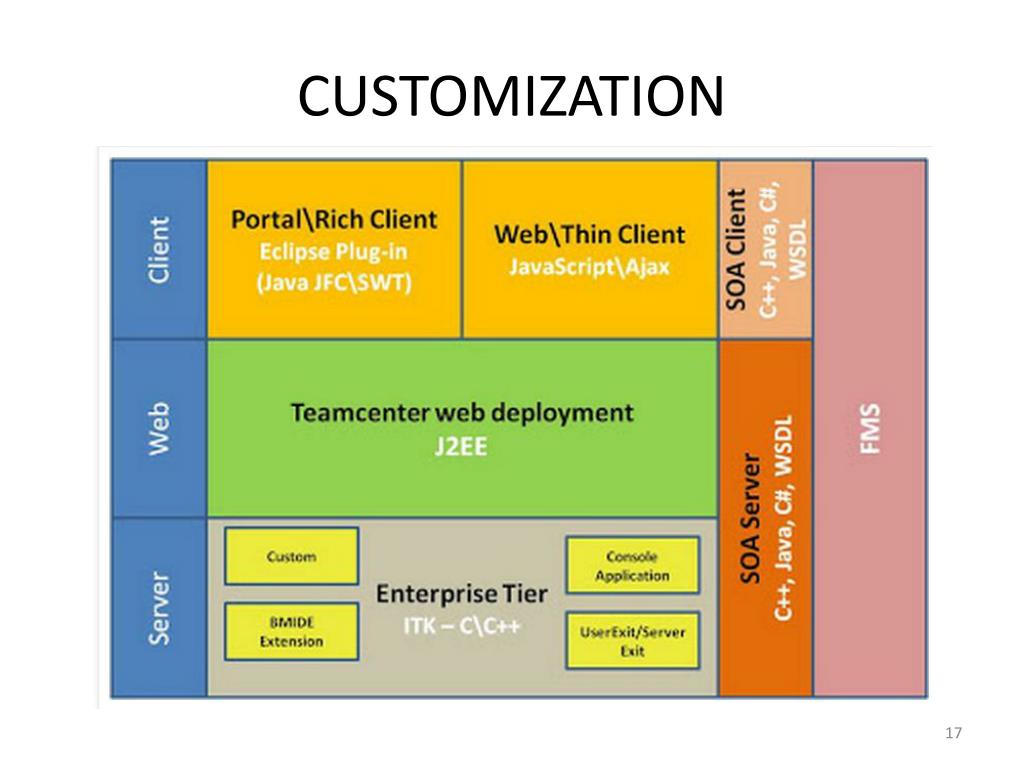 CUSTOMIZATION

Client

Portal\Rich Client
Eclipse Plug-in
(Java JFC\SWT)

Web\Thin Client
JavaScript\Ajax

SOA Client
C++, Java, C#, WSDL

FMS

Web

Teamcenter web deployment
J2EE

SOA Server
C++, Java, C#, WSDL

Server

Custom

BMIDE Extension

Enterprise Tier
ITK – C\C++

Console Application

UserExit/Server Exit

17